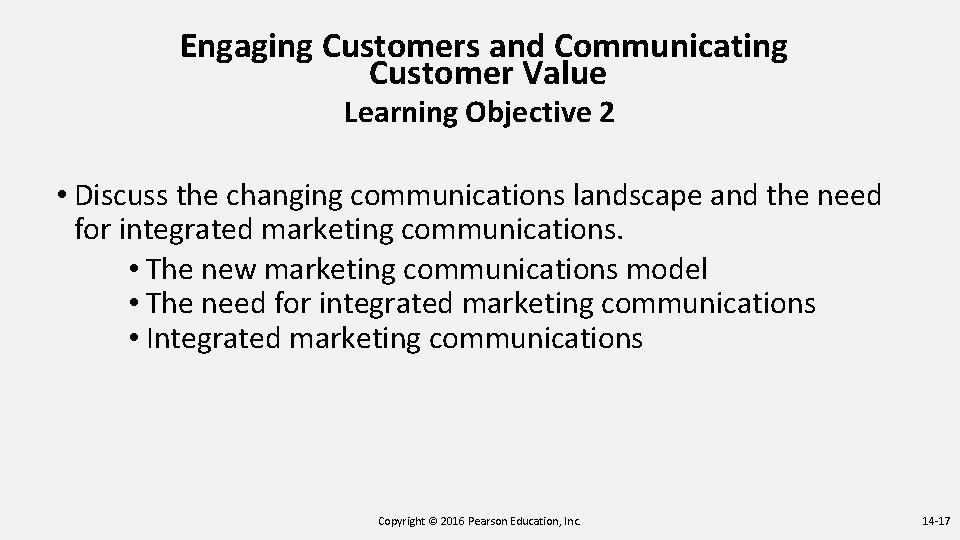 Engaging Customers and Communicating Customer Value
Learning Objective 2

• Discuss the changing communications landscape and the need for integrated marketing communications.
• The new marketing communications model
• The need for integrated marketing communications
• Integrated marketing communications

Copyright © 2016 Pearson Education, Inc.

14-17